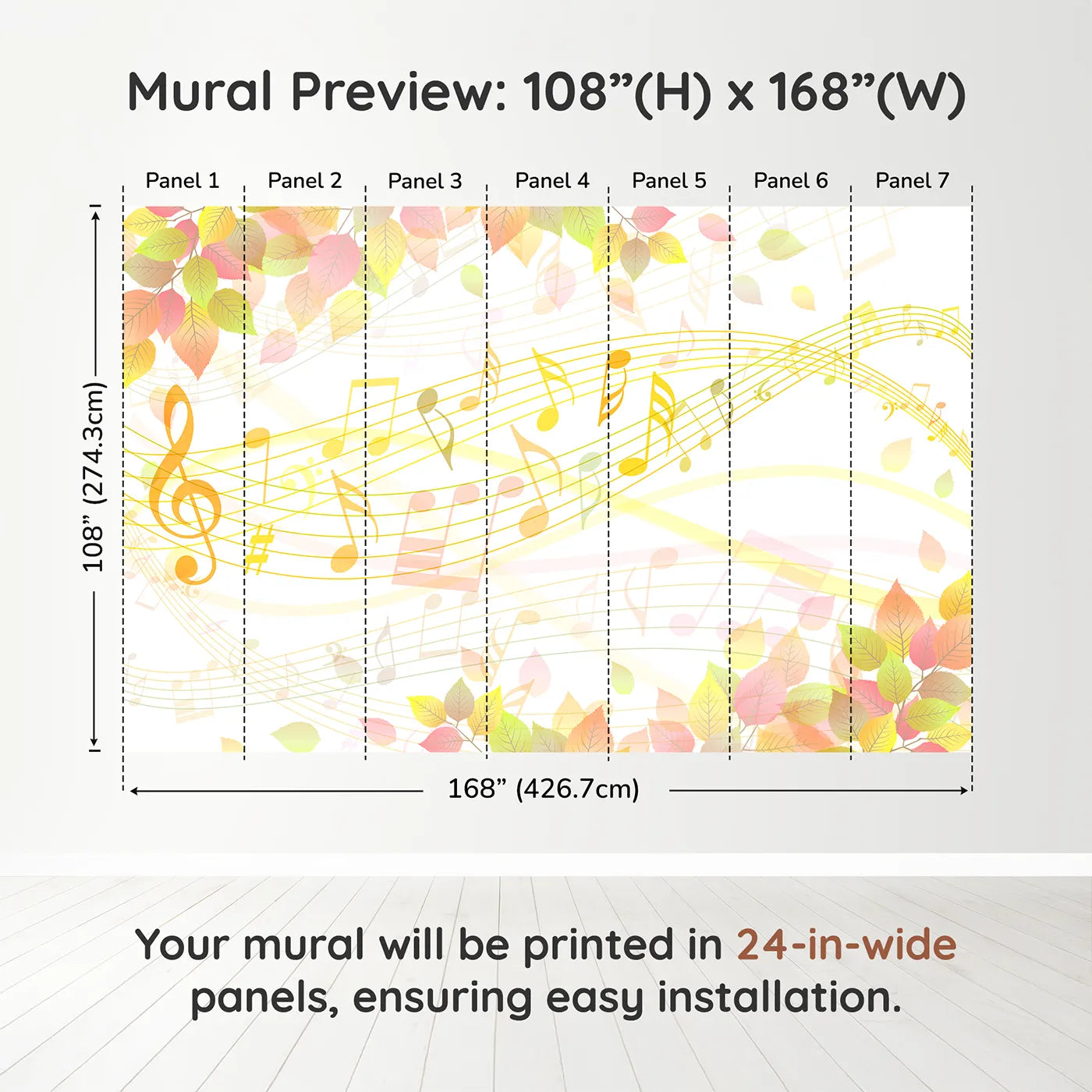 Mural Preview: 108”(H) x 168”(W)

Panel 1 Panel 2 Panel 3 Panel 4 Panel 5 Panel 6 Panel 7

108” (274.3cm)

168” (426.7cm)

Your mural will be printed in 24-in-wide panels, ensuring easy installation.